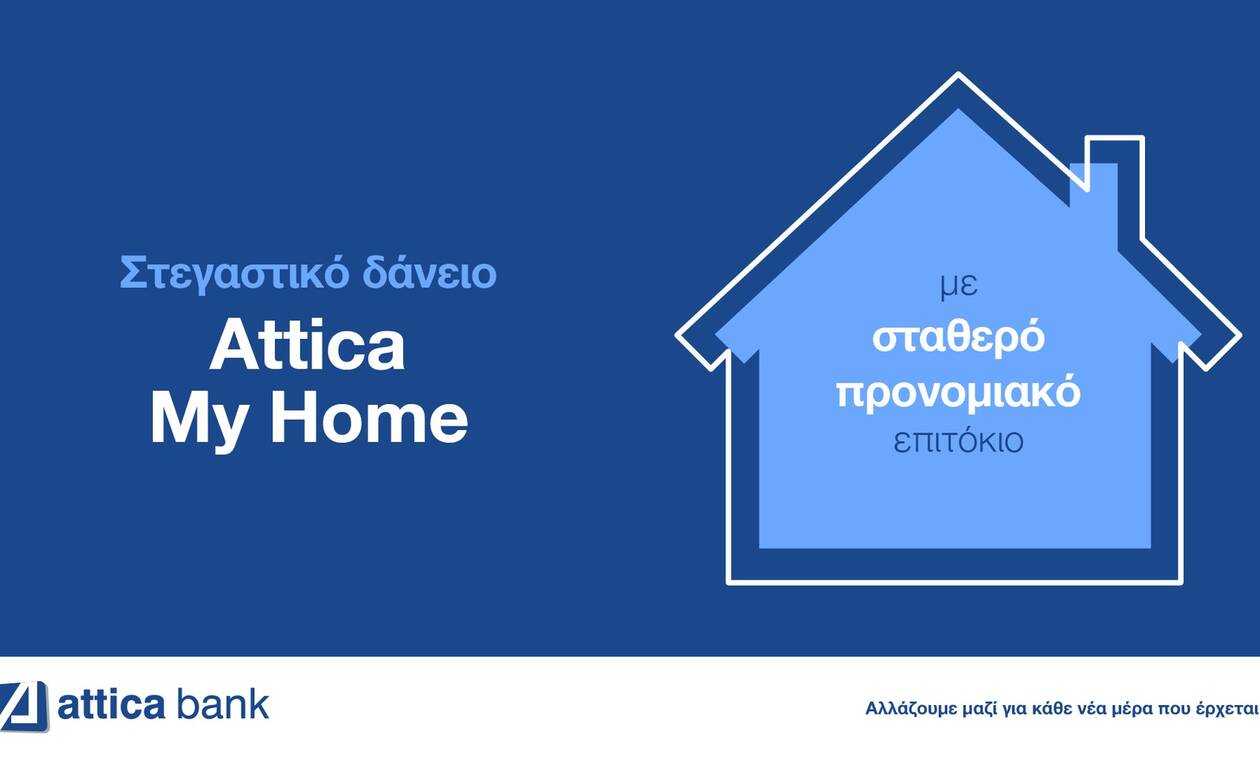 Στεγαστικό δάνειο
Attica
My Home

με
σταθερό
προνομιακό
επιτόκιο

attica bank

Αλλάζουμε μαζί για κάθε νέα μέρα που έρχεται